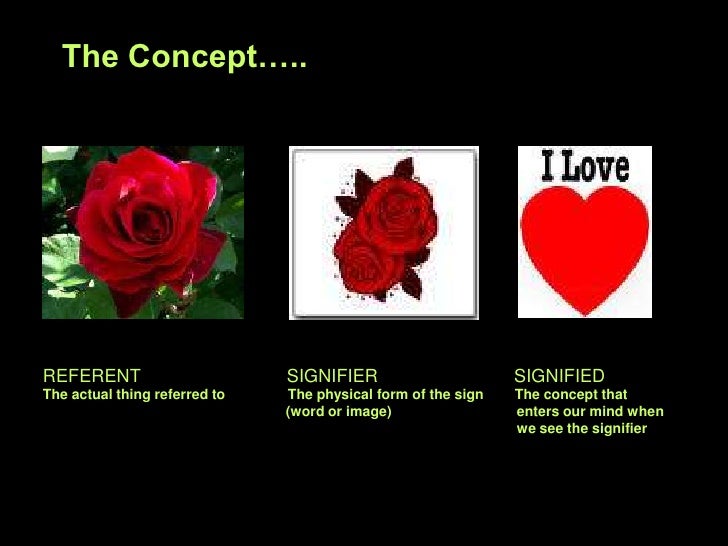 The Concept…..

I Love

REFERENT
The actual thing referred to

SIGNIFIER
The physical form of the sign (word or image)

SIGNIFIED
The concept that enters our mind when we see the signifier